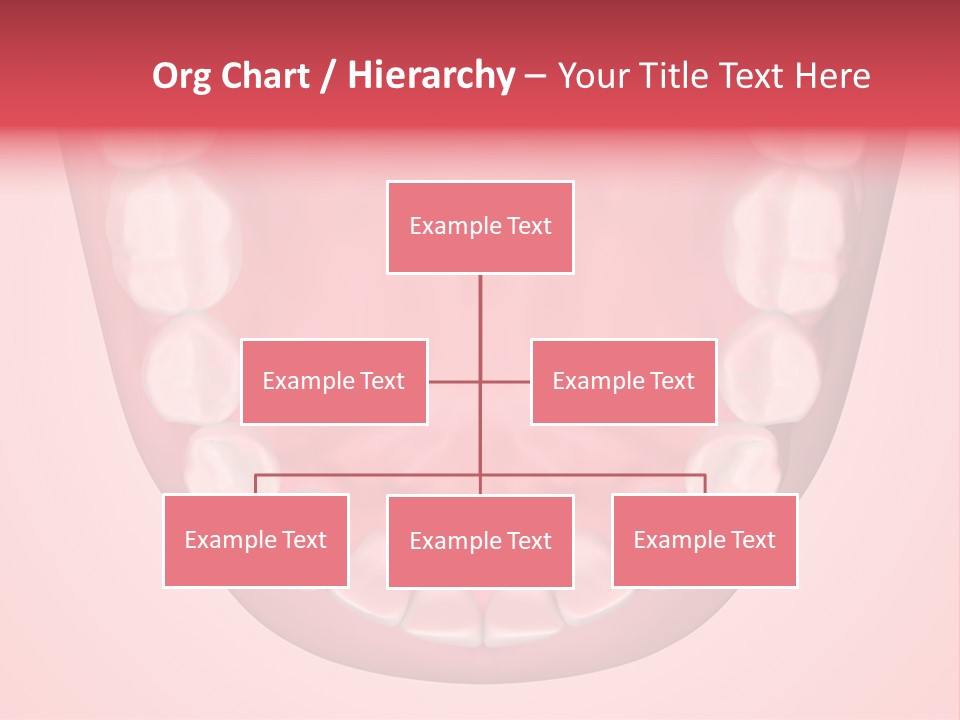 Org Chart / Hierarchy – Your Title Text Here

Example Text

Example Text

Example Text

Example Text

Example Text

Example Text